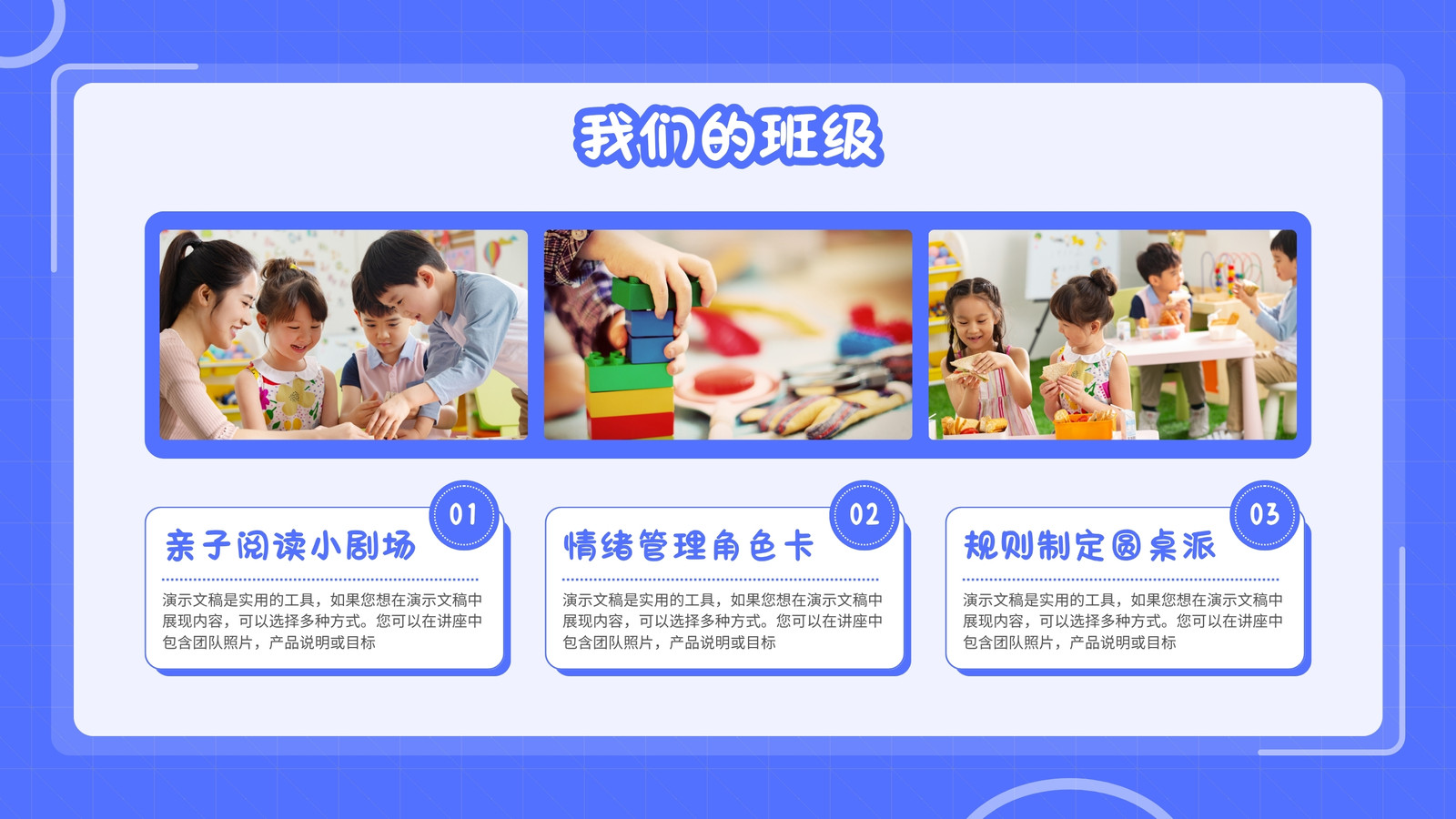 我们的班级

01

亲子阅读小剧场

演示文稿是实用的工具，如果您想在演示文稿中展现内容，可以选择多种方式。您可以在讲座中包含团队照片，产品说明或目标

02

情绪管理角色卡

演示文稿是实用的工具，如果您想在演示文稿中展现内容，可以选择多种方式。您可以在讲座中包含团队照片，产品说明或目标

03

规则制定圆桌派

演示文稿是实用的工具，如果您想在演示文稿中展现内容，可以选择多种方式。您可以在讲座中包含团队照片，产品说明或目标